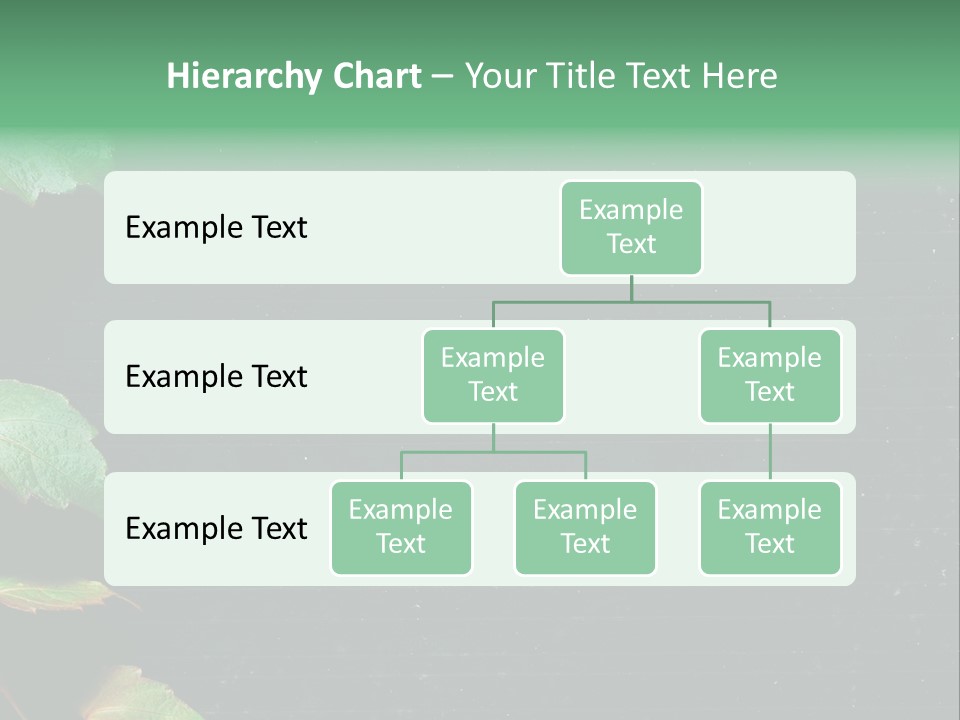 Hierarchy Chart – Your Title Text Here

Example Text

Example Text

Example Text

Example Text

Example Text

Example Text

Example Text

Example Text

Example Text